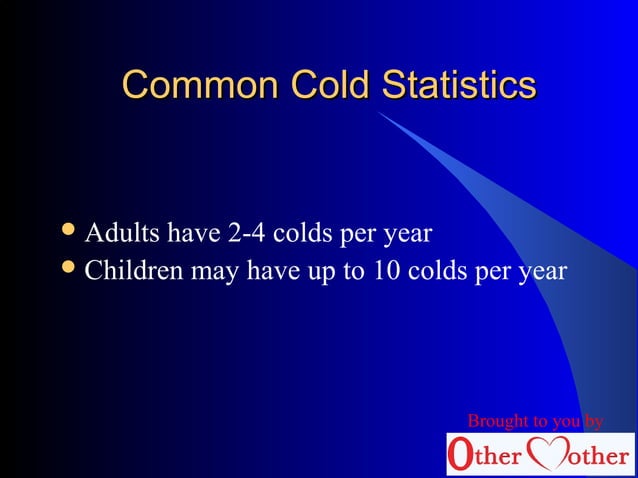 Common Cold Statistics

- Adults have 2-4 colds per year
- Children may have up to 10 colds per year

Brought to you by

Other Mother